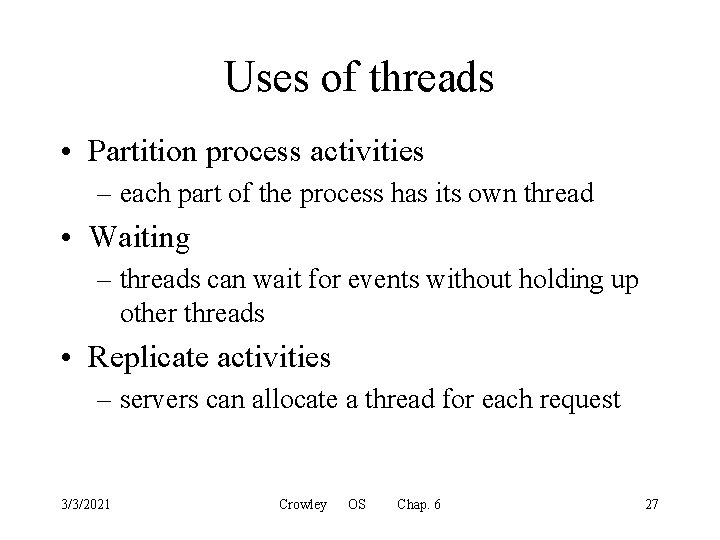 Uses of threads

• Partition process activities
– each part of the process has its own thread
• Waiting
– threads can wait for events without holding up other threads
• Replicate activities
– servers can allocate a thread for each request

3/3/2021 Crowley OS Chap. 6 27